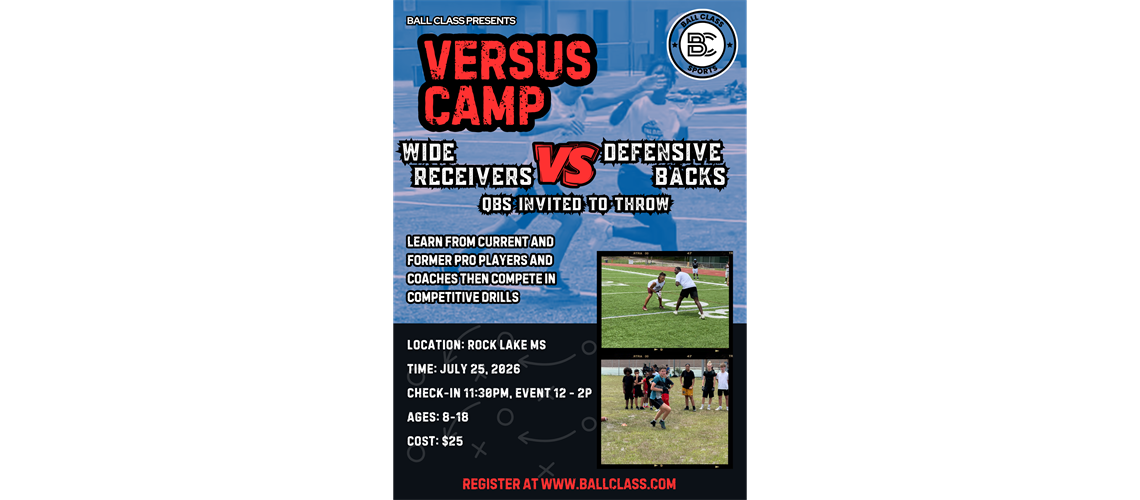 BALL CLASS PRESENTS

BALL CLASS
BC
SPORTS

VERSUS CAMP

WIDE RECEIVERS VS DEFENSIVE BACKS

QBS INVITED TO THROW

LEARN FROM CURRENT AND FORMER PRO PLAYERS AND COACHES THEN COMPETE IN COMPETITIVE DRILLS

LOCATION: ROCK LAKE MS

TIME: JULY 25, 2026

CHECK-IN 11:30PM, EVENT 12 - 2P

AGES: 8-18

COST: $25

REGISTER AT WWW.BALLCLASS.COM